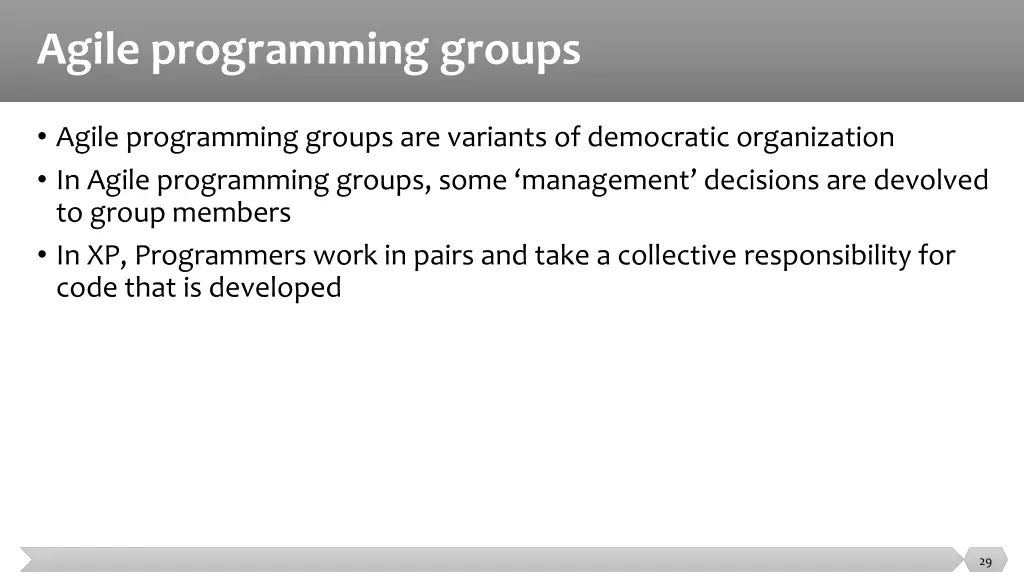 Agile programming groups

• Agile programming groups are variants of democratic organization
• In Agile programming groups, some ‘management’ decisions are devolved to group members
• In XP, Programmers work in pairs and take a collective responsibility for code that is developed

29